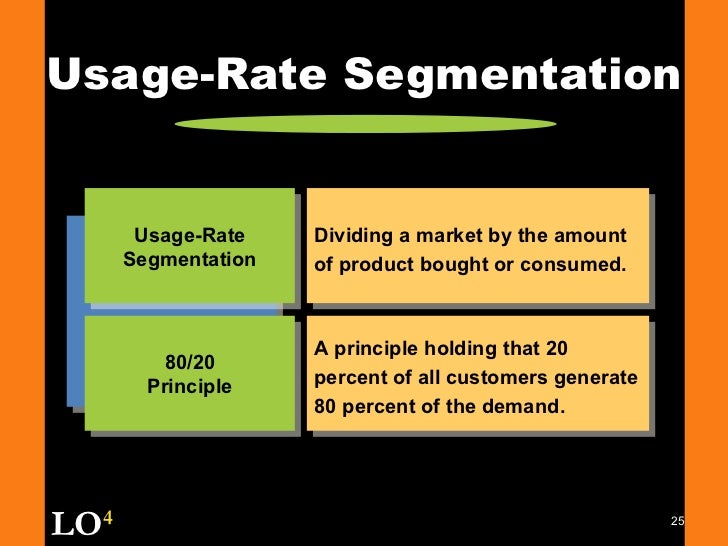 Usage-Rate Segmentation

Usage-Rate Segmentation

Dividing a market by the amount of product bought or consumed.

80/20 Principle

A principle holding that 20 percent of all customers generate 80 percent of the demand.

LO$^4$

25